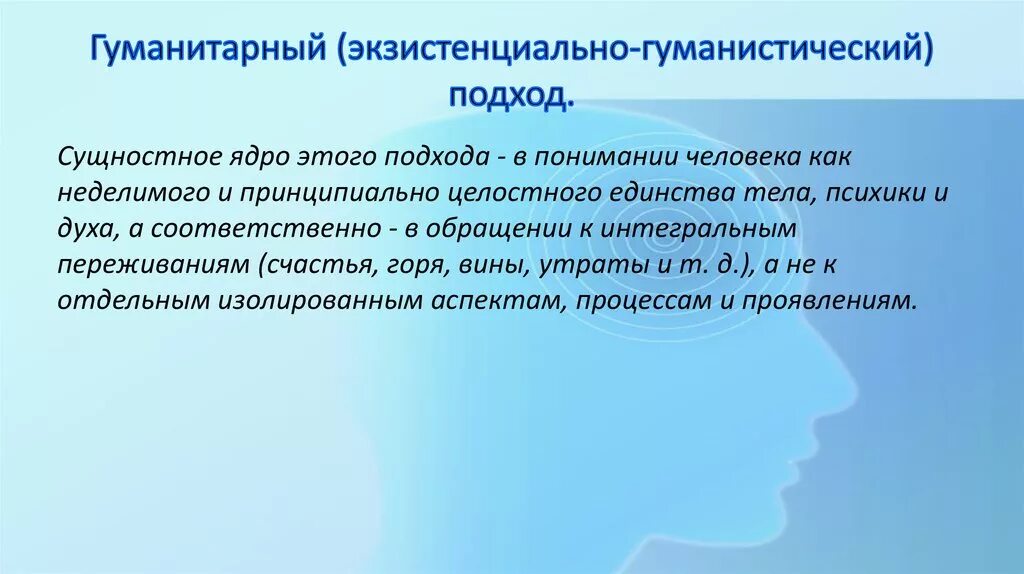 Гуманитарный (экзистенциально-гуманистический) подход.

Сущностное ядро этого подхода - в понимании человека как неделимого и принципиально целостного единства тела, психики и духа, а соответственно - в обращении к интегральным переживаниям (счастья, горя, вины, утраты и т. д.), а не к отдельным изолированным аспектам, процессам и проявлениям.